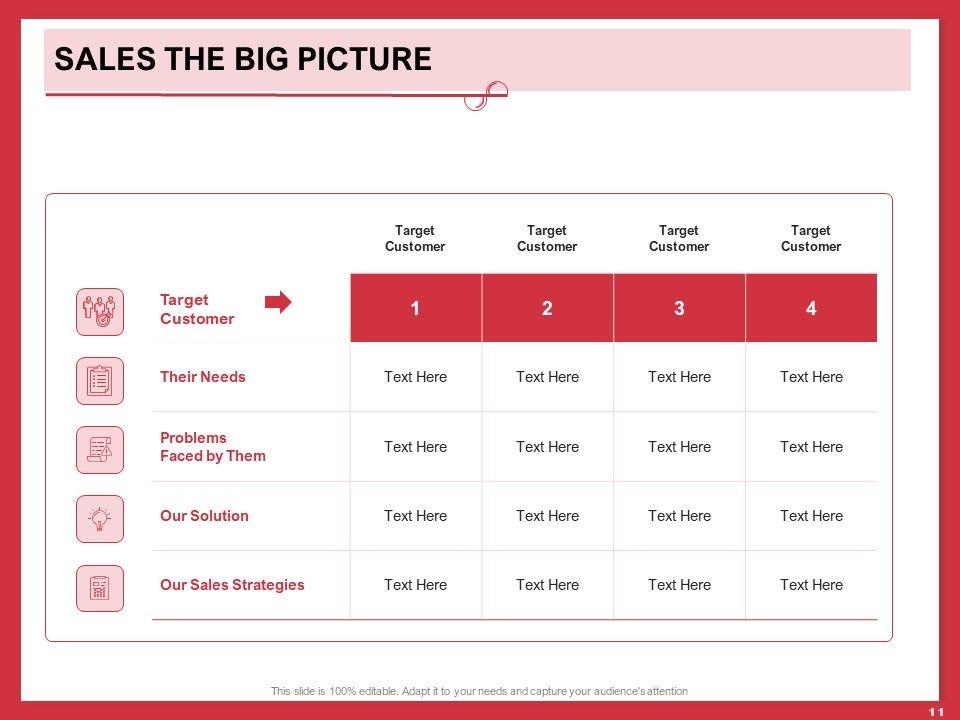 SALES THE BIG PICTURE

| | Target Customer | Target Customer | Target Customer | Target Customer |
|---|---|---|---|---|
| Target Customer | 1 | 2 | 3 | 4 |
| Their Needs | Text Here | Text Here | Text Here | Text Here |
| Problems Faced by Them | Text Here | Text Here | Text Here | Text Here |
| Our Solution | Text Here | Text Here | Text Here | Text Here |
| Our Sales Strategies | Text Here | Text Here | Text Here | Text Here |

This slide is 100% editable. Adapt it to your needs and capture your audience's attention

11